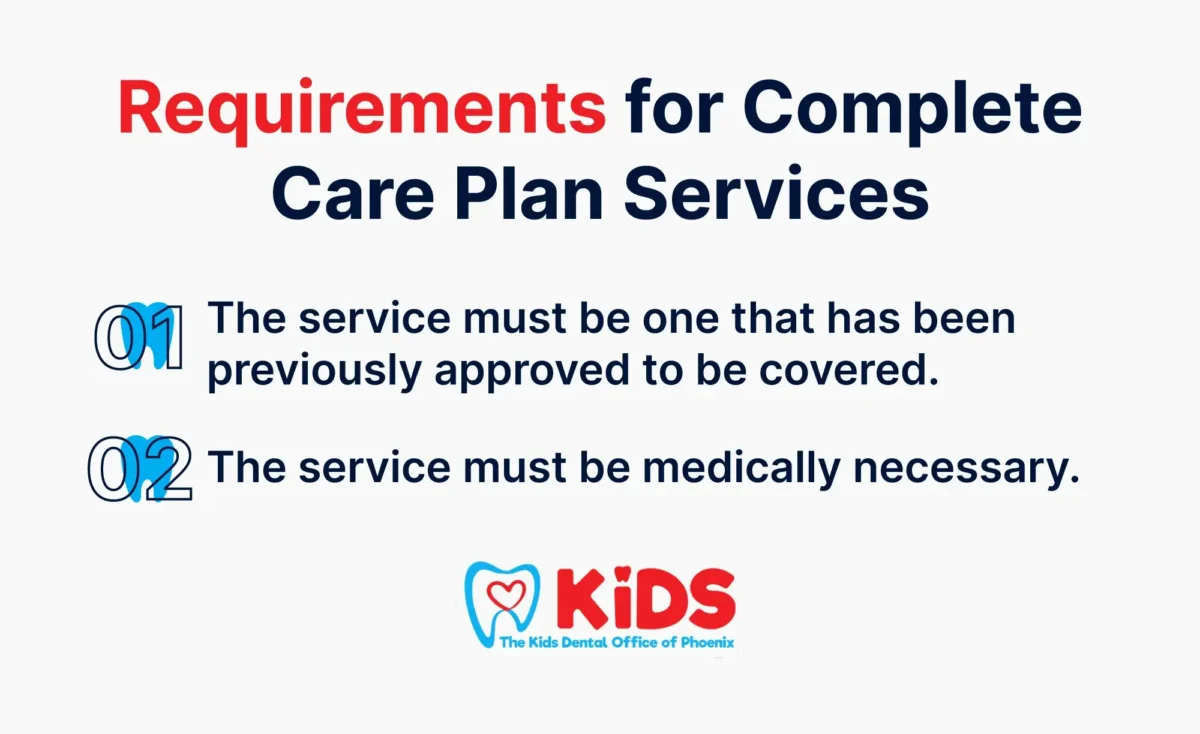 Requirements for Complete Care Plan Services

01 The service must be one that has been previously approved to be covered.

02 The service must be medically necessary.

KiDS
The Kids Dental Office of Phoenix